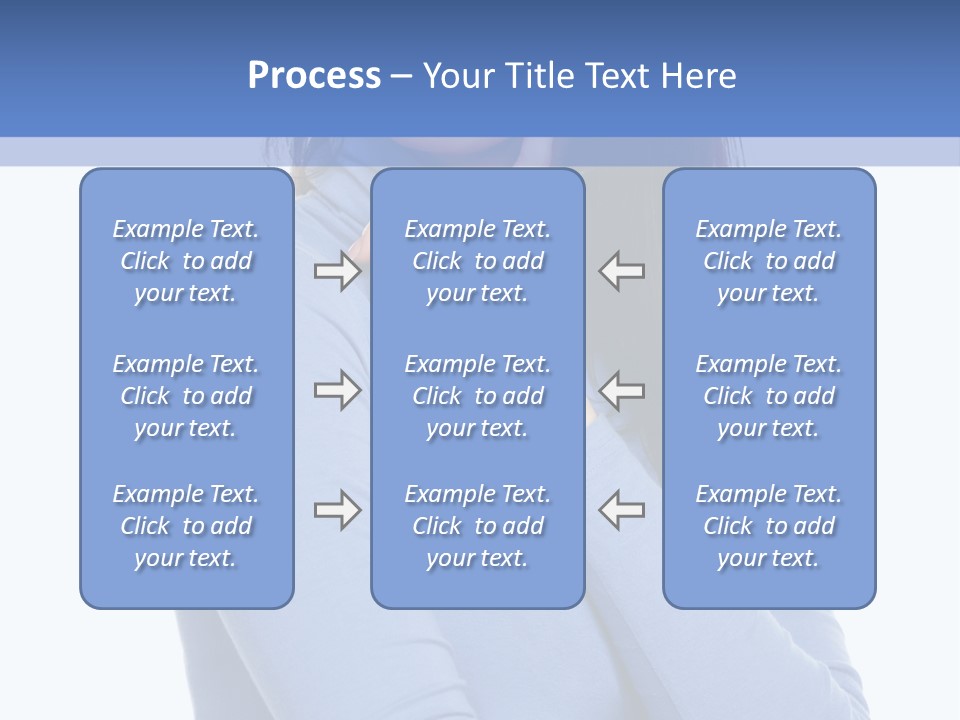 Process – Your Title Text Here

Example Text. Click to add your text.

Example Text. Click to add your text.

Example Text. Click to add your text.

Example Text. Click to add your text.

Example Text. Click to add your text.

Example Text. Click to add your text.

Example Text. Click to add your text.

Example Text. Click to add your text.

Example Text. Click to add your text.